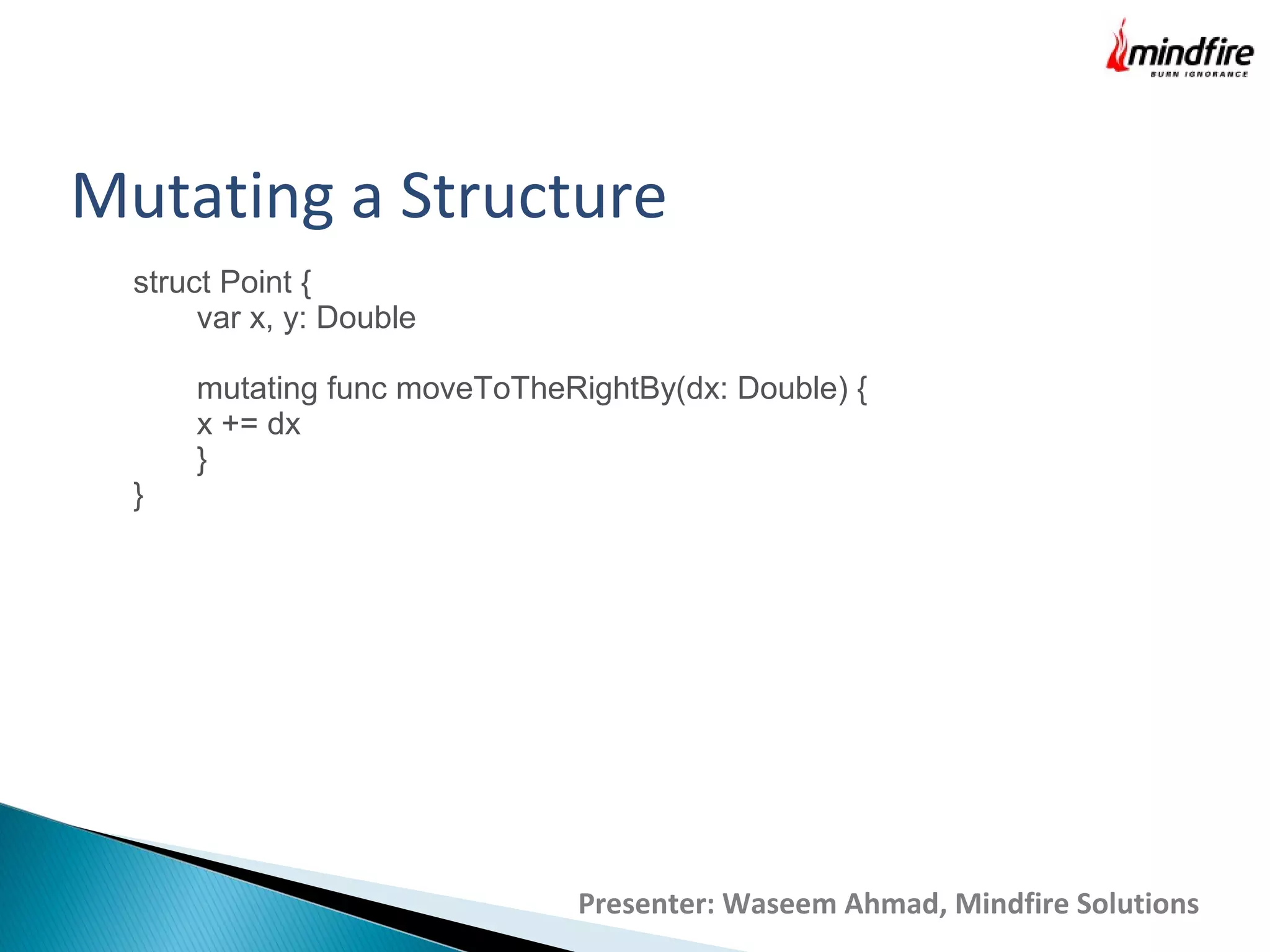 mindfire
BURN IGNORANCE

Mutating a Structure

struct Point {
var x, y: Double

mutating func moveToTheRightBy(dx: Double) {
x += dx
}
}

Presenter: Waseem Ahmad, Mindfire Solutions